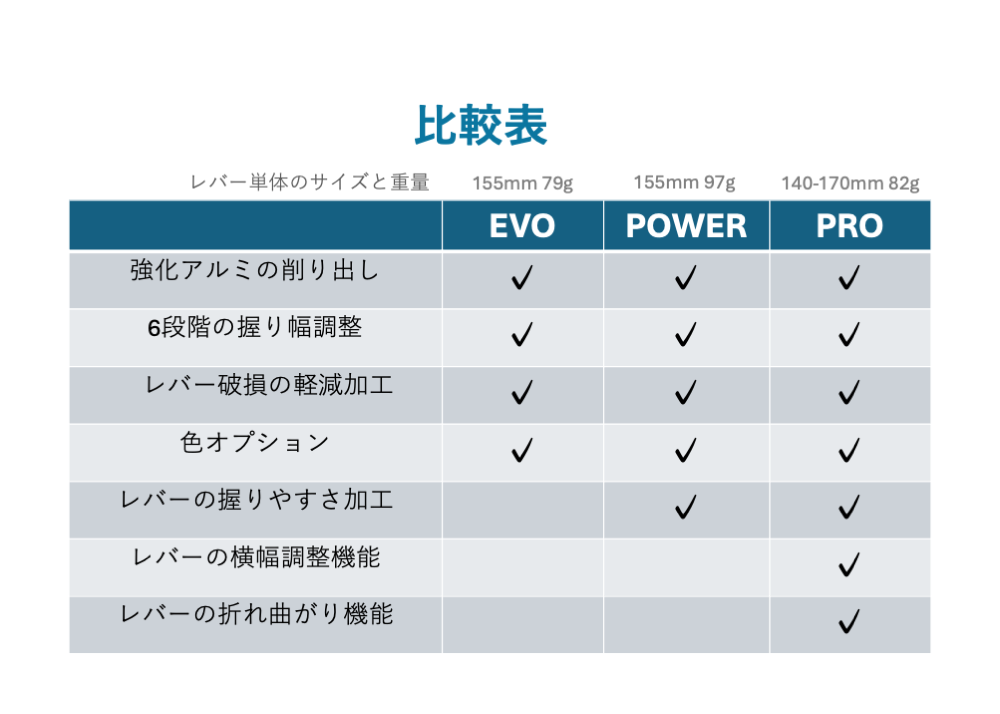 比較表

| レバー単体のサイズと重量 | 155mm 79g | 155mm 97g | 140-170mm 82g |
|---|---|---|---|
| | EVO | POWER | PRO |
| 強化アルミの削り出し | ✓ | ✓ | ✓ |
| 6段階の握り幅調整 | ✓ | ✓ | ✓ |
| レバー破損の軽減加工 | ✓ | ✓ | ✓ |
| 色オプション | ✓ | ✓ | ✓ |
| レバーの握りやすさ加工 | | ✓ | ✓ |
| レバーの横幅調整機能 | | | ✓ |
| レバーの折れ曲がり機能 | | | ✓ |